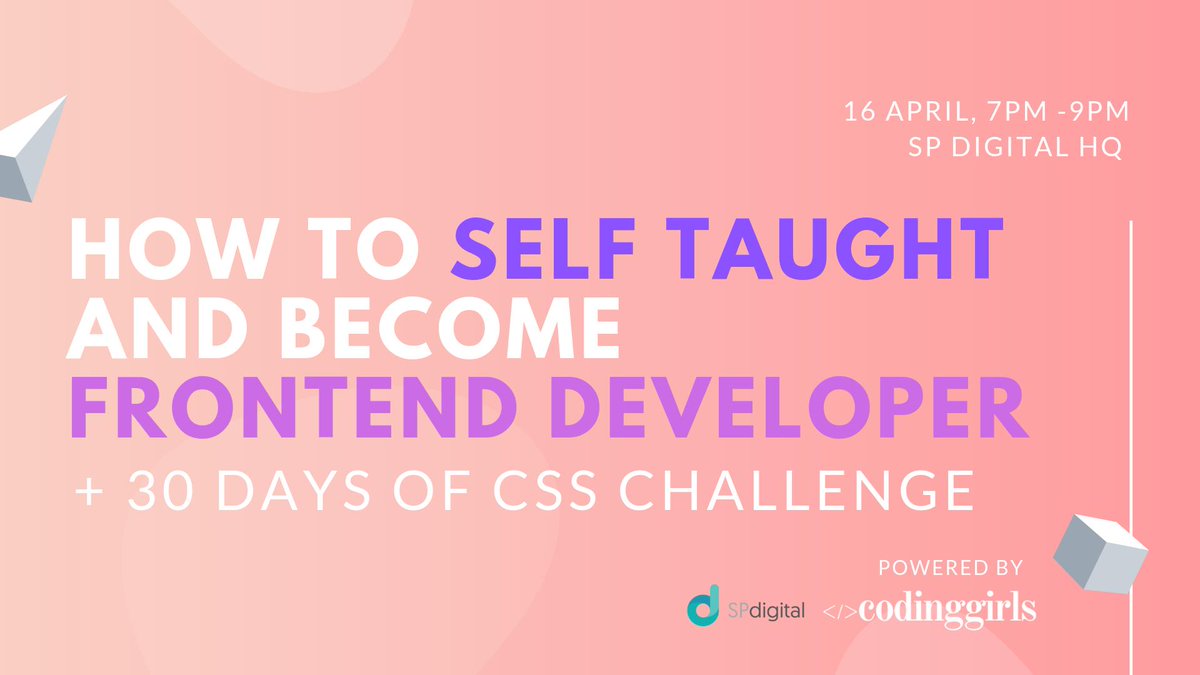 16 APRIL, 7PM -9PM
SP DIGITAL HQ

HOW TO SELF TAUGHT AND BECOME FRONTEND DEVELOPER

+ 30 DAYS OF CSS CHALLENGE

POWERED BY

SPdigital </> codinggirls